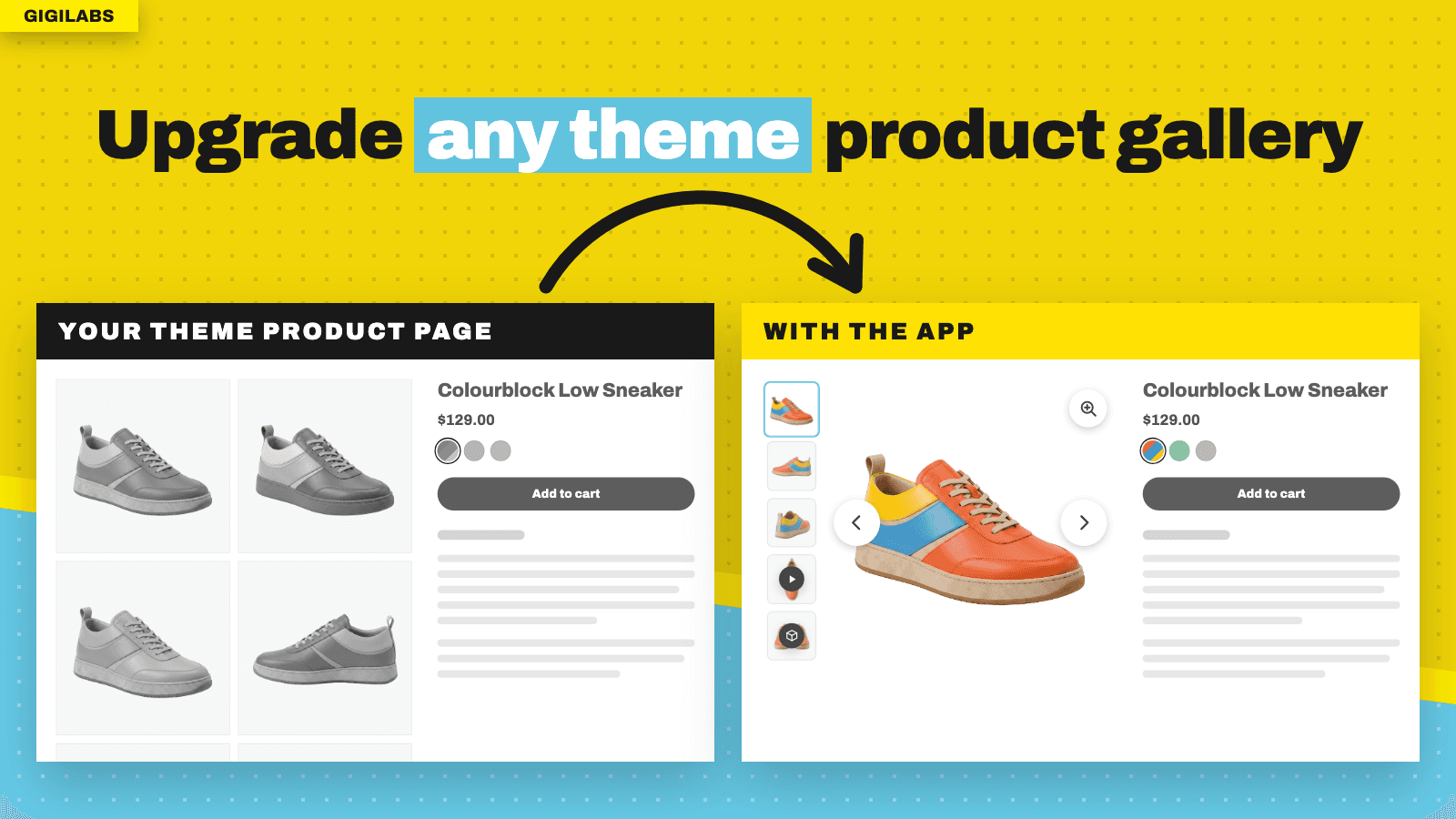 GIGILABS

Upgrade any theme product gallery

YOUR THEME PRODUCT PAGE

Colourblock Low Sneaker

$129.00

Add to cart

WITH THE APP

Colourblock Low Sneaker

$129.00

Add to cart